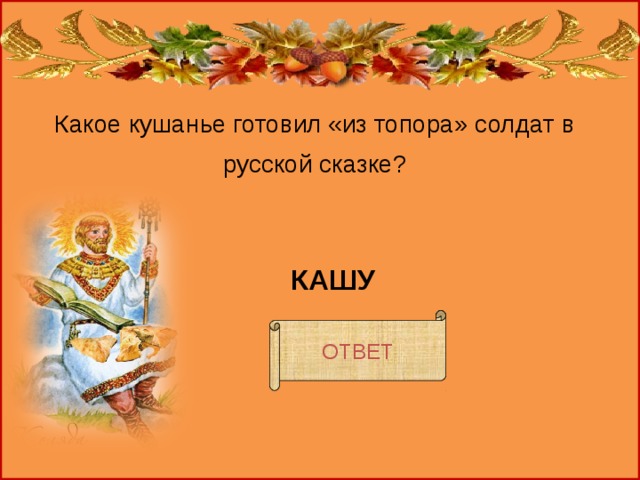 Какое кушанье готовил «из топора» солдат в русской сказке?

КАШУ

ОТВЕТ